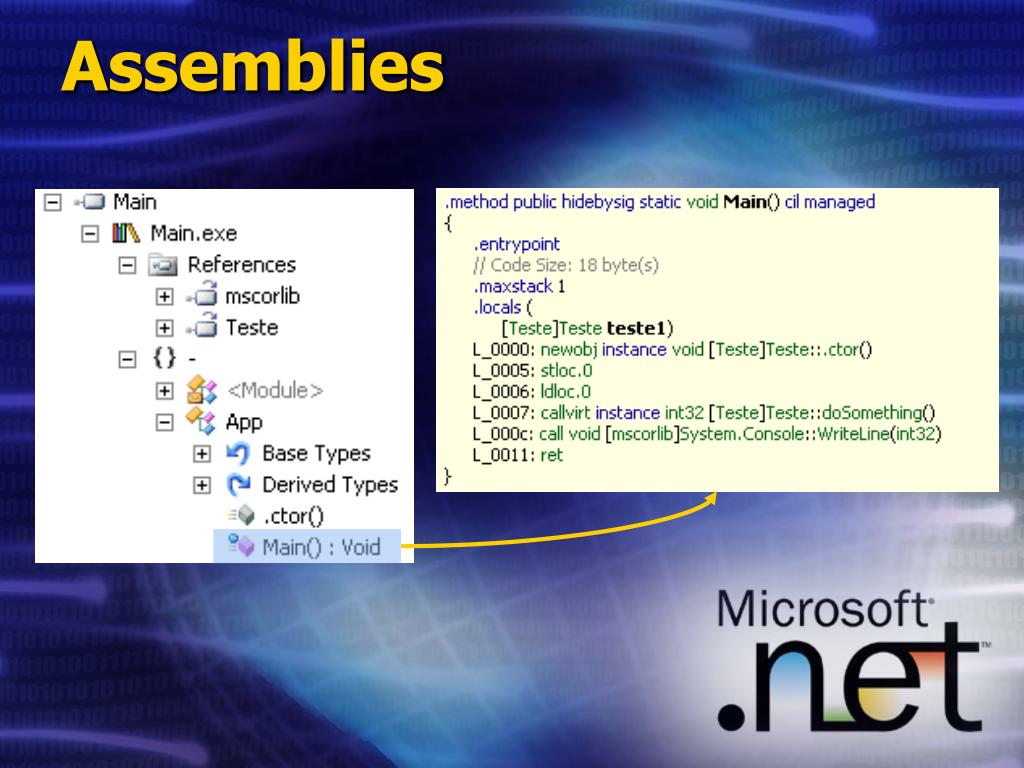 Assemblies

Main
Main.exe
References
mscorlib
Teste
{} -
<Module>
App
Base Types
Derived Types
.ctor()
Main() : Void

.method public hidebysig static void Main() cil managed
{
.entrypoint
// Code Size: 18 byte(s)
.maxstack 1
.locals (
[Teste]Teste teste1)
L_0000: newobj instance void [Teste]Teste::.ctor()
L_0005: stloc.0
L_0006: ldloc.0
L_0007: callvirt instance int32 [Teste]Teste::doSomething()
L_000c: call void [mscorlib]System.Console::WriteLine(int32)
L_0011: ret
}

Microsoft®
.net™